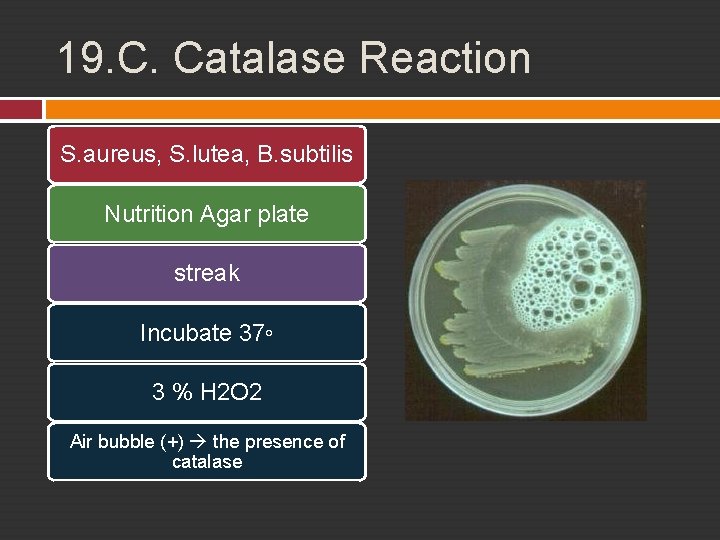 19.C. Catalase Reaction

S.aureus, S.lutea, B.subtilis

Nutrition Agar plate

streak

Incubate 37◦

3 % H2O2

Air bubble (+) → the presence of catalase